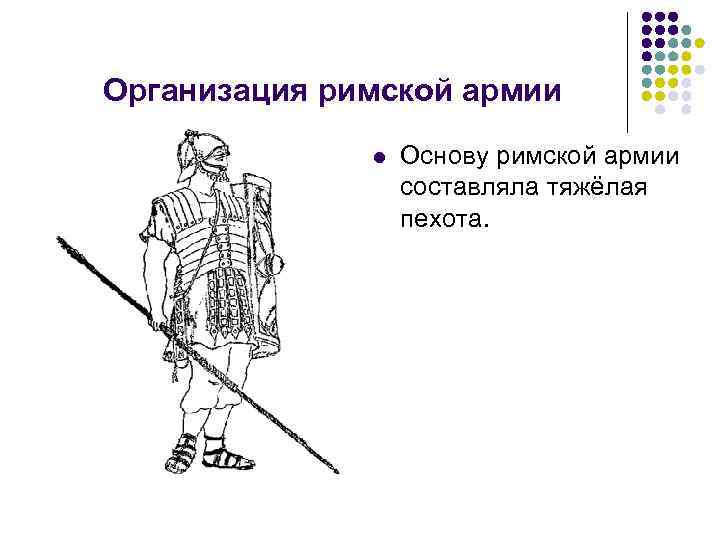 Организация римской армии

Основу римской армии составляла тяжёлая пехота.